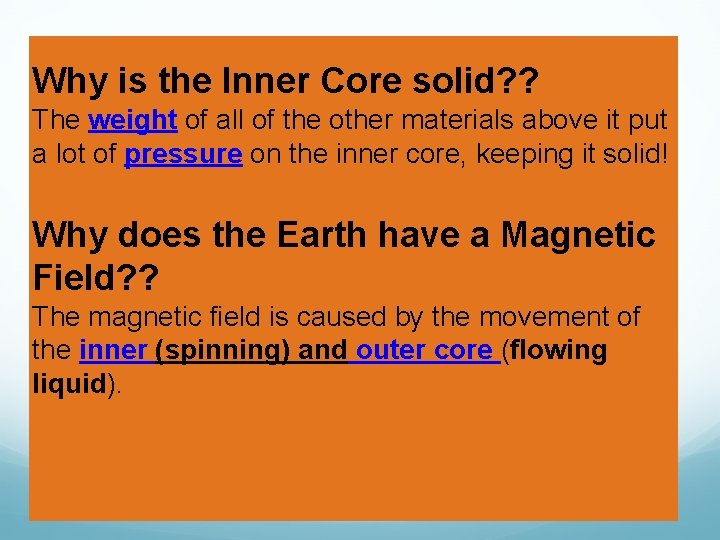 Why is the Inner Core solid??
The weight of all of the other materials above it put a lot of pressure on the inner core, keeping it solid!

Why does the Earth have a Magnetic Field??
The magnetic field is caused by the movement of the inner (spinning) and outer core (flowing liquid).